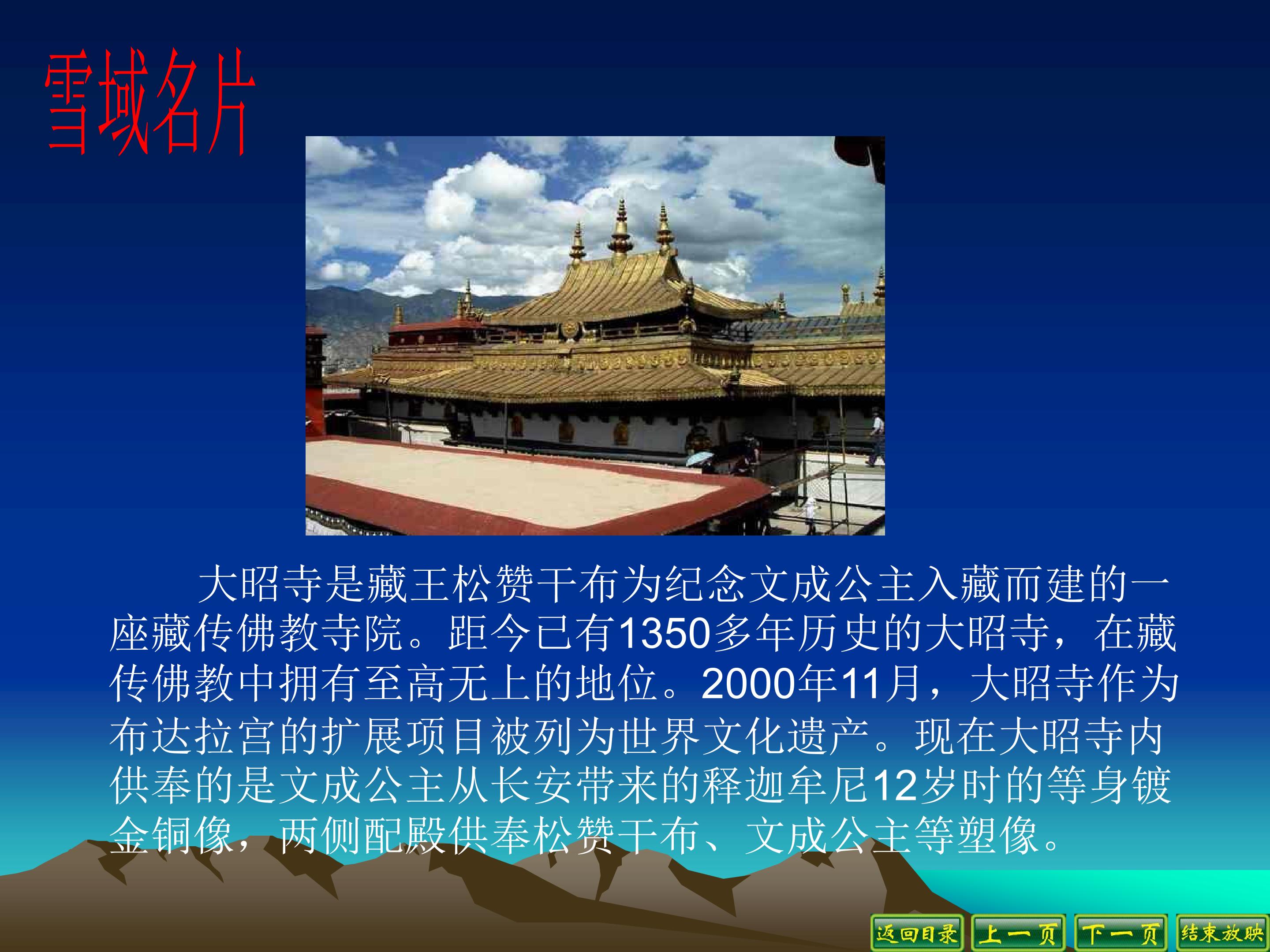 雪域名片

大昭寺是藏王松赞干布为纪念文成公主入藏而建的一座藏传佛教寺院。距今已有1350多年历史的大昭寺，在藏传佛教中拥有至高无上的地位。2000年11月，大昭寺作为布达拉宫的扩展项目被列为世界文化遗产。现在大昭寺内供奉的是文成公主从长安带来的释迦牟尼12岁时的等身镀金铜像，两侧配殿供奉松赞干布、文成公主等塑像。

返回目录 上一页 下一页 结束放映